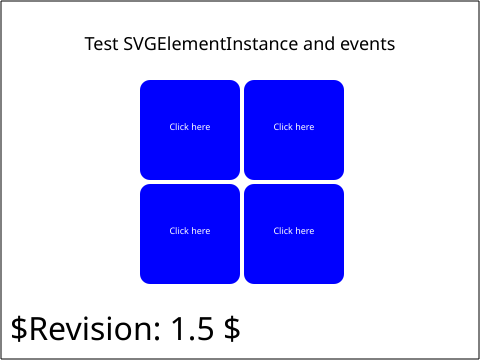 Test SVGElementInstance and events

Click here

Click here

Click here

Click here

\$Revision: 1.5 \$